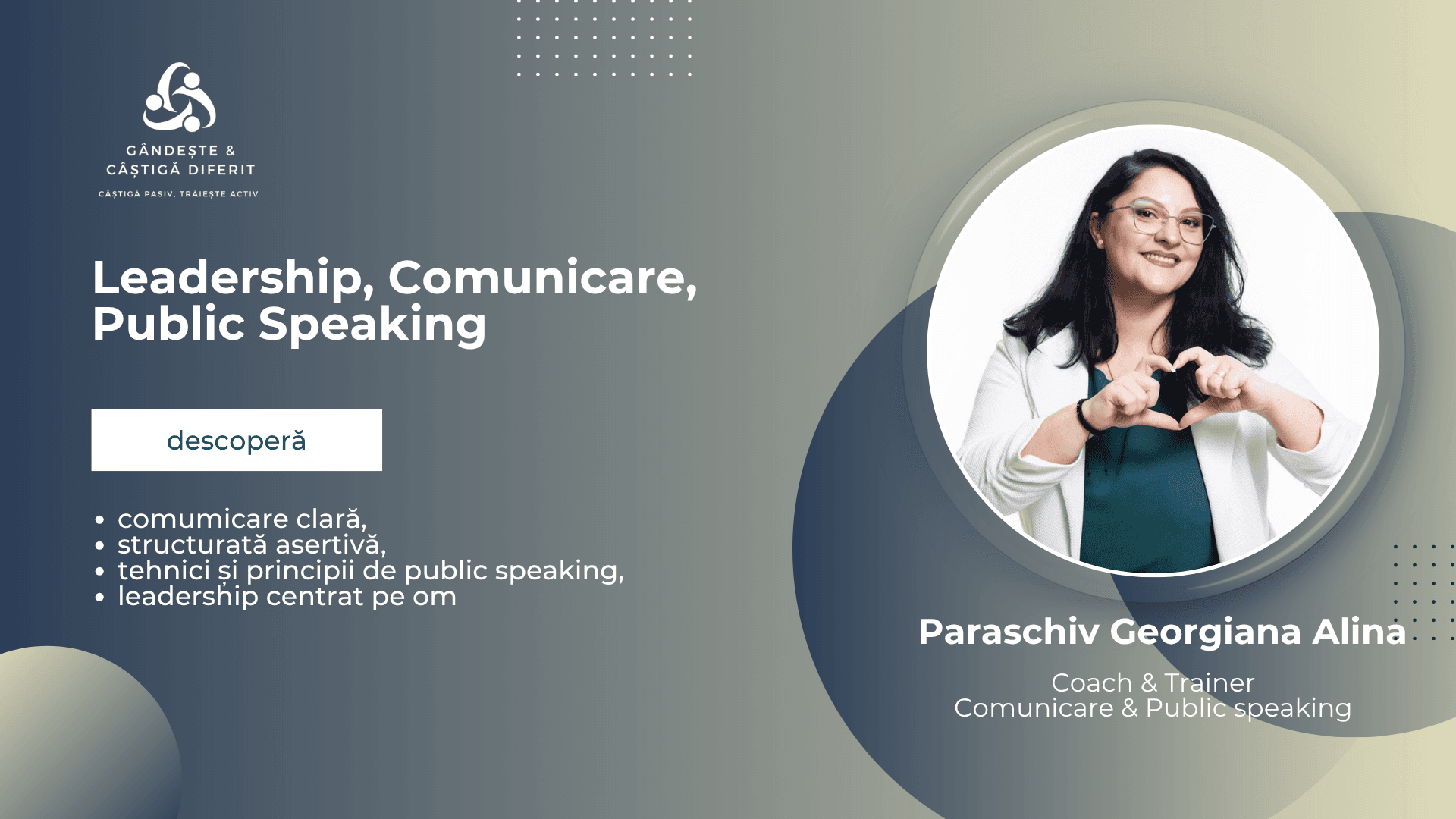 GÂNDEȘTE &
CÂȘTIGĂ DIFERIT
CÂȘTIGĂ PASIV, TRĂIEȘTE ACTIV

Leadership, Comunicare, Public Speaking

descoperă

• comumicare clară,
• structurată asertivă,
• tehnici și principii de public speaking,
• leadership centrat pe om

Paraschiv Georgiana Alina

Coach & Trainer
Comunicare & Public speaking